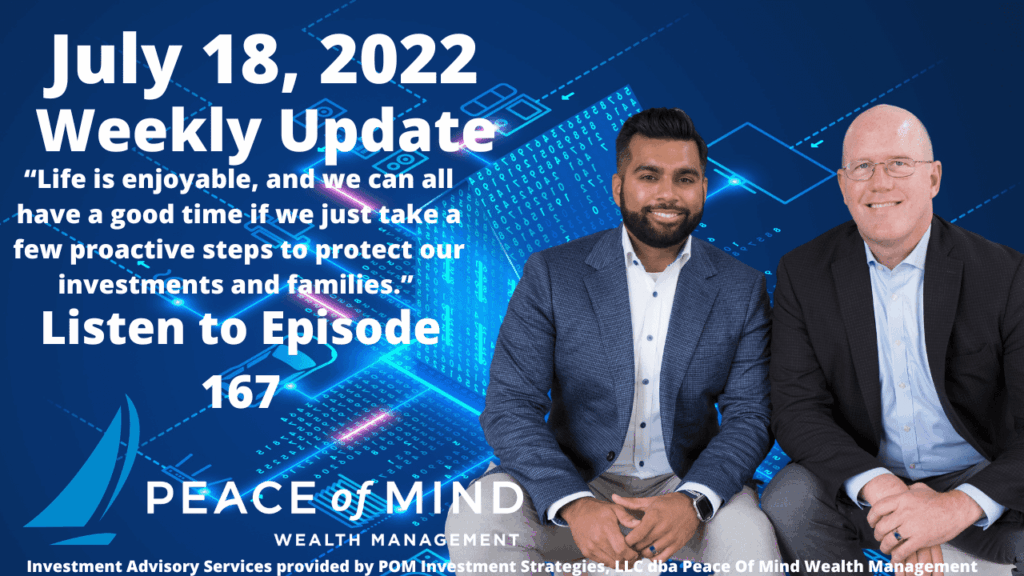 July 18, 2022
Weekly Update

“Life is enjoyable, and we can all have a good time if we just take a few proactive steps to protect our investments and families.”

Listen to Episode 167

PEACE of MIND
WEALTH MANAGEMENT

Investment Advisory Services provided by POM Investment Strategies, LLC dba Peace Of Mind Wealth Management